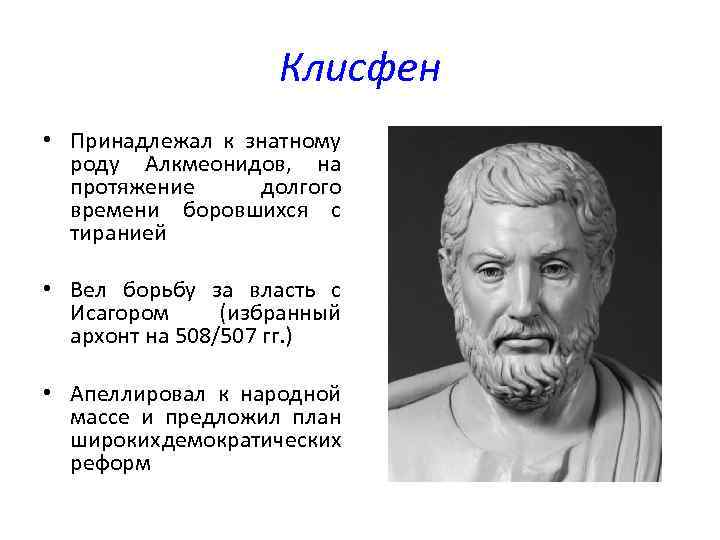 Клисфен

• Принадлежал к знатному роду Алкмеонидов, на протяжение долгого времени боровшихся с тиранией

• Вел борьбу за власть с Исагором (избранный архонт на 508/507 гг.)

• Апеллировал к народной массе и предложил план широкихдемократических реформ